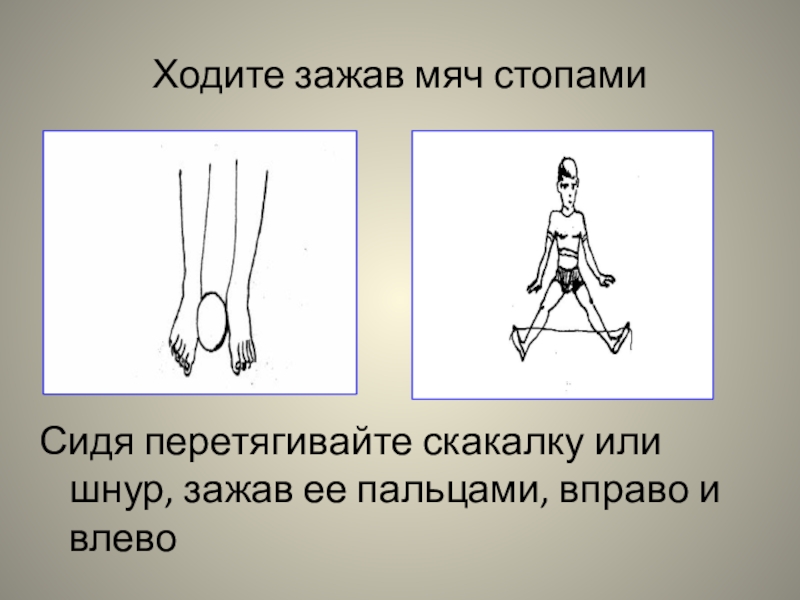 Ходите зажав мяч стопами

Сидя перетягивайте скакалку или шнур, зажав ее пальцами, вправо и влево